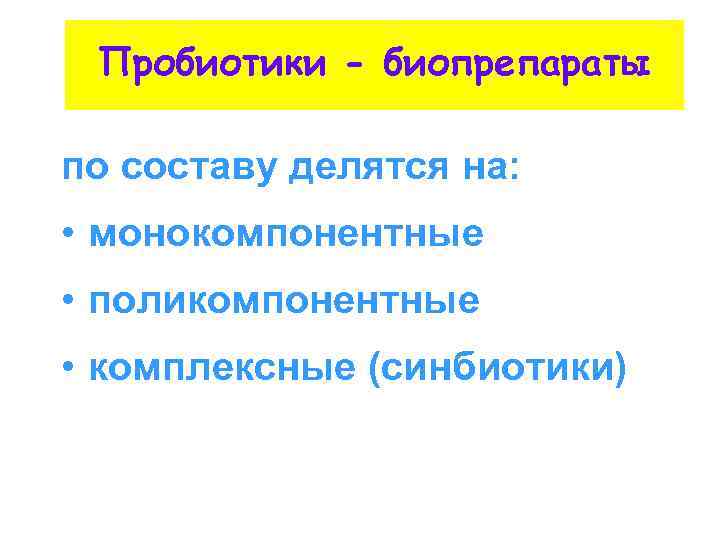 Пробиотики - биопрепараты

по составу делятся на:

• монокомпонентные

• поликомпонентные

• комплексные (синбиотики)